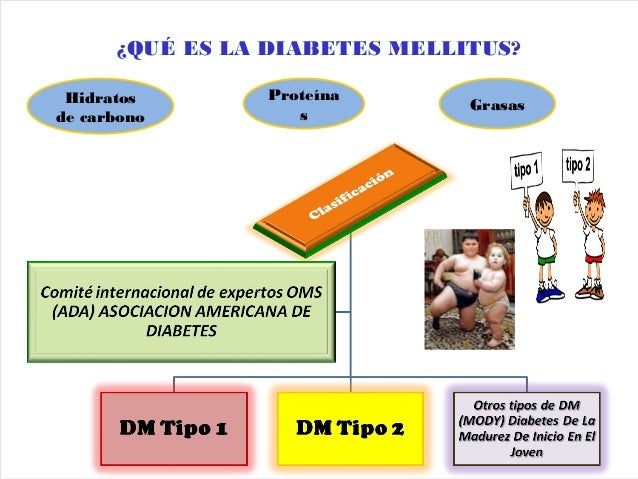 ¿QUÉ ES LA DIABETES MELLITUS?

Hidratos de carbono

Proteína s

Grasas

Clasificación

tipo 1

tipo 2

Comité internacional de expertos OMS (ADA) ASOCIACION AMERICANA DE DIABETES

DM Tipo 1

DM Tipo 2

Otros tipos de DM (MODY) Diabetes De La Madurez De Inicio En El Joven